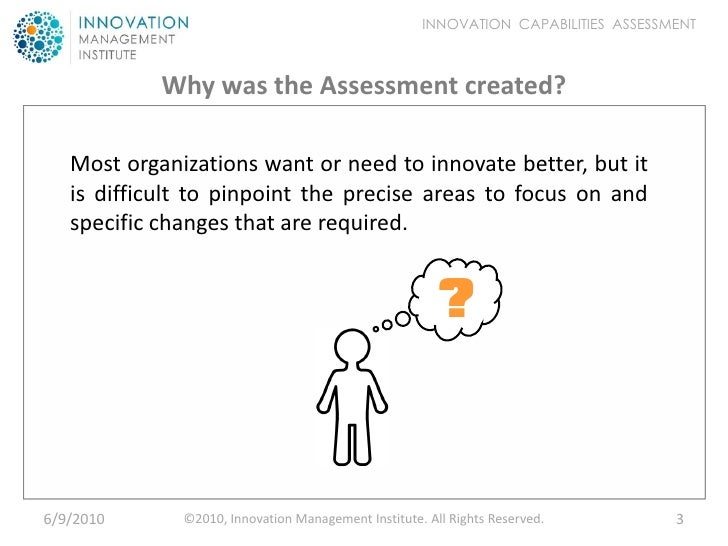 INNOVATION
MANAGEMENT
INSTITUTE

INNOVATION CAPABILITIES ASSESSMENT

Why was the Assessment created?

Most organizations want or need to innovate better, but it is difficult to pinpoint the precise areas to focus on and specific changes that are required.

?

6/9/2010

©2010, Innovation Management Institute. All Rights Reserved.

3